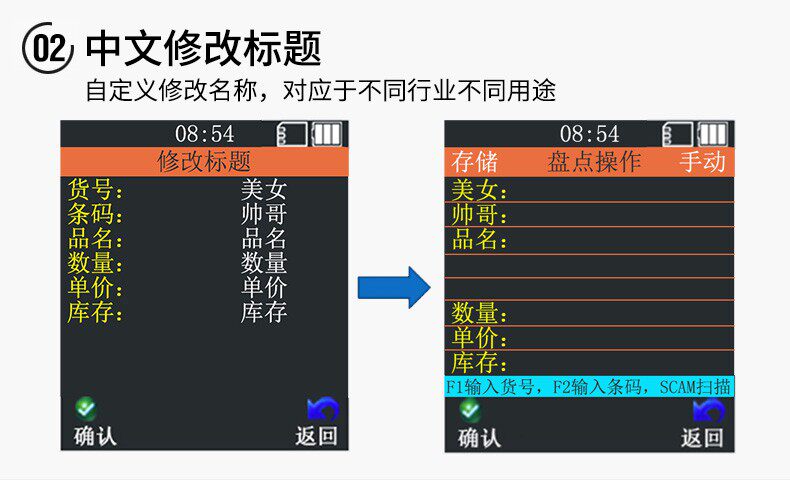 02 中文修改标题

自定义修改名称，对应于不同行业不同用途

08:54

修改标题

货号: 美女
条码: 帅哥
品名: 品名
数量: 数量
单价: 单价
库存: 库存

确认 返回

08:54

存储 盘点操作 手动

美女:
帅哥:
品名:

数量:
单价:
库存:

F1输入货号，F2输入条码，SCAM扫描

确认 返回